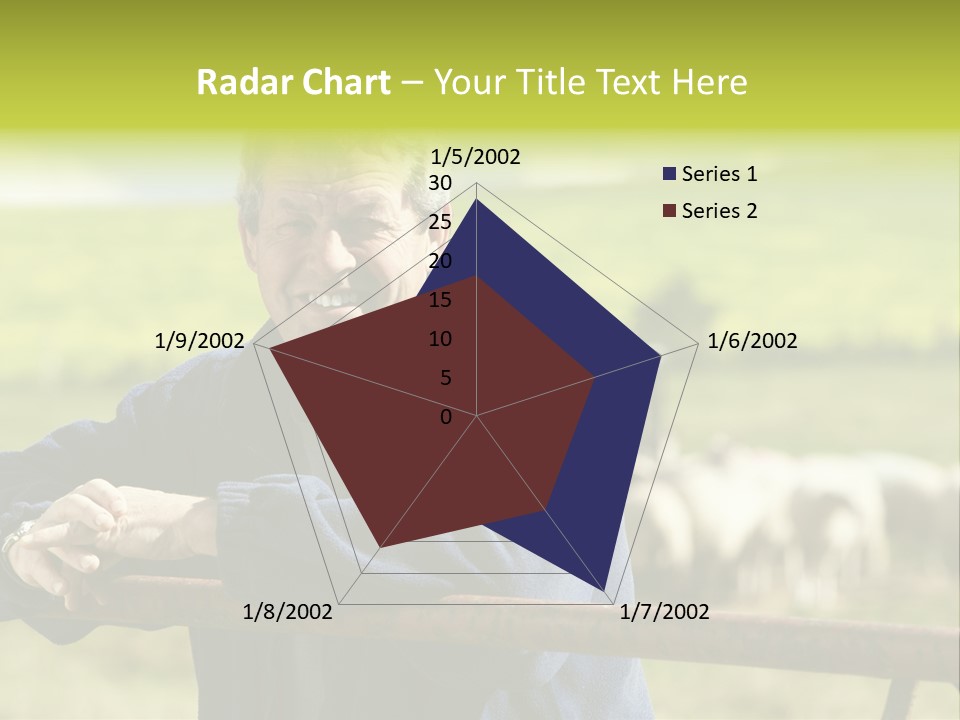 Radar Chart – Your Title Text Here

1/5/2002
30
25
20
15
10
5
0
1/6/2002
1/7/2002
1/8/2002
1/9/2002

Series 1
Series 2